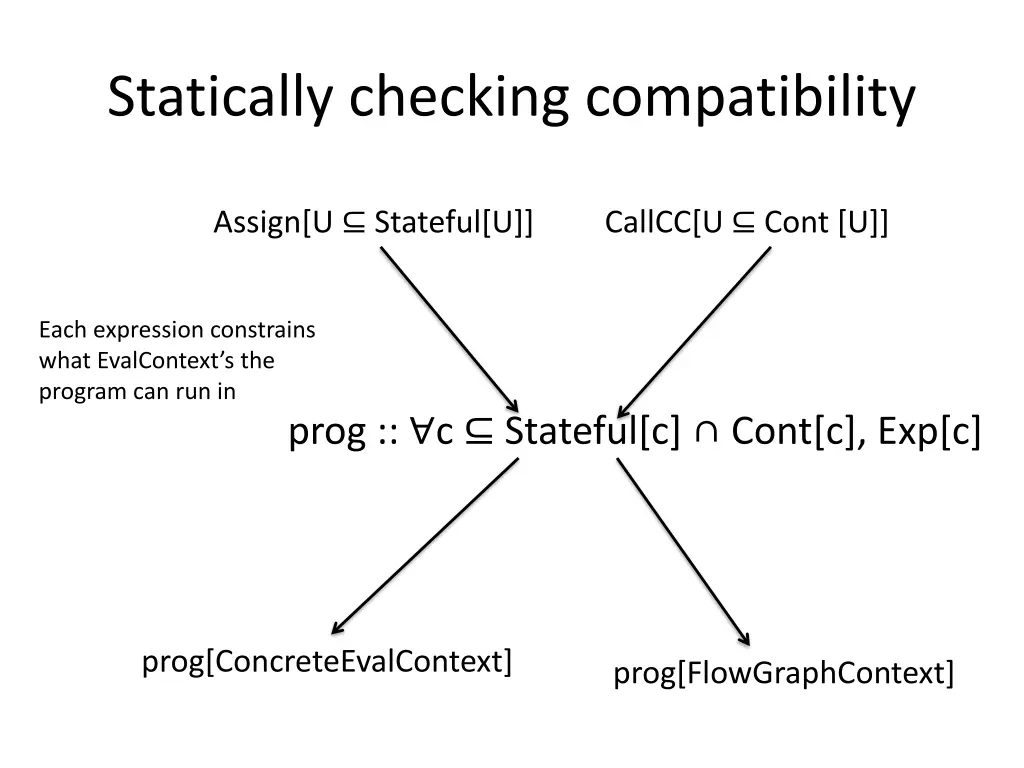 Statically checking compatibility

Assign[U ⊆ Stateful[U]]

CallCC[U ⊆ Cont [U]]

Each expression constrains what EvalContext's the program can run in

prog :: ∀c ⊆ Stateful[c] ∩ Cont[c], Exp[c]

prog[ConcreteEvalContext]

prog[FlowGraphContext]